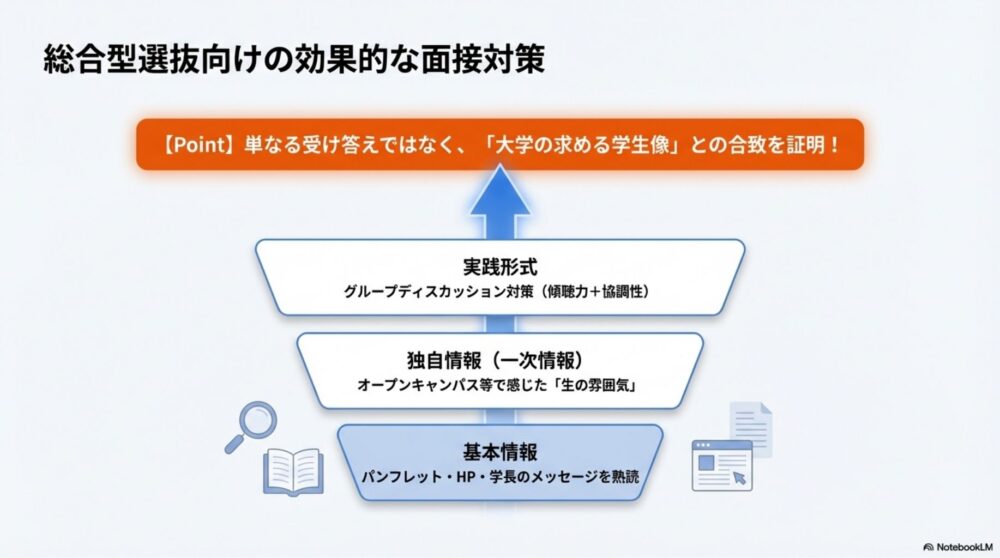 総合型選抜向けの効果的な面接対策

【Point】単なる受け答えではなく、「大学の求める学生像」との合致を証明！

実践形式
グループディスカッション対策（傾聴力＋協調性）

独自情報（一次情報）
オープンキャンパス等で感じた「生の雰囲気」

基本情報
パンフレット・HP・学長のメッセージを熟読

NotebookLM